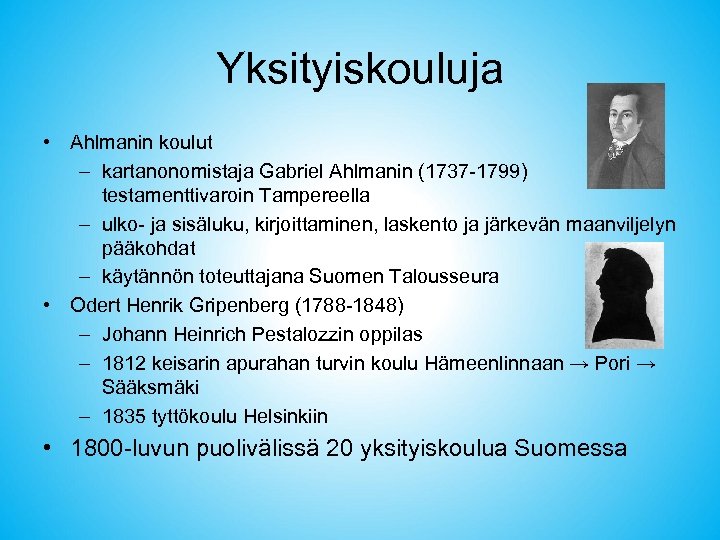 Yksityiskouluja

• Ahlmanin koulut
  – kartanonomistaja Gabriel Ahlmanin (1737-1799) testamenttivaroin Tampereella
  – ulko- ja sisäluku, kirjoittaminen, laskento ja järkevän maanviljelyn pääkohdat
  – käytännön toteuttajana Suomen Talousseura
• Odert Henrik Gripenberg (1788-1848)
  – Johann Heinrich Pestalozzin oppilas
  – 1812 keisarin apurahan turvin koulu Hämeenlinnaan → Pori → Sääksmäki
  – 1835 tyttökoulu Helsinkiin
• 1800-luvun puolivälissä 20 yksityiskoulua Suomessa